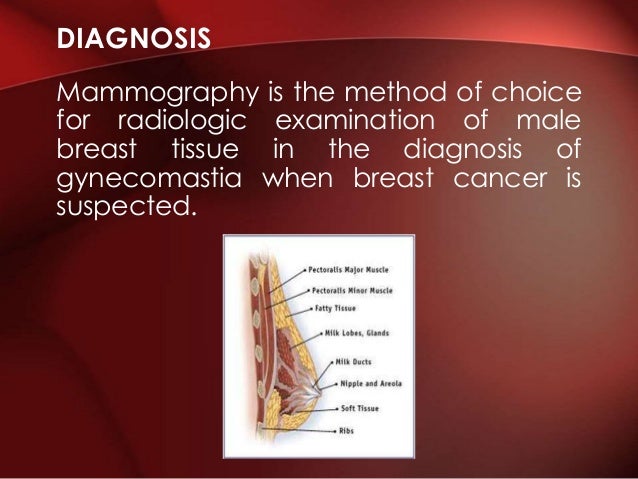 DIAGNOSIS

Mammography is the method of choice for radiologic examination of male breast tissue in the diagnosis of gynecomastia when breast cancer is suspected.

Pectoralis Major Muscle
Pectoralis Minor Muscle
Fatty Tissue
Milk Lobes, Glands
Milk Ducts
Nipple and Areola
Soft Tissue
Ribs